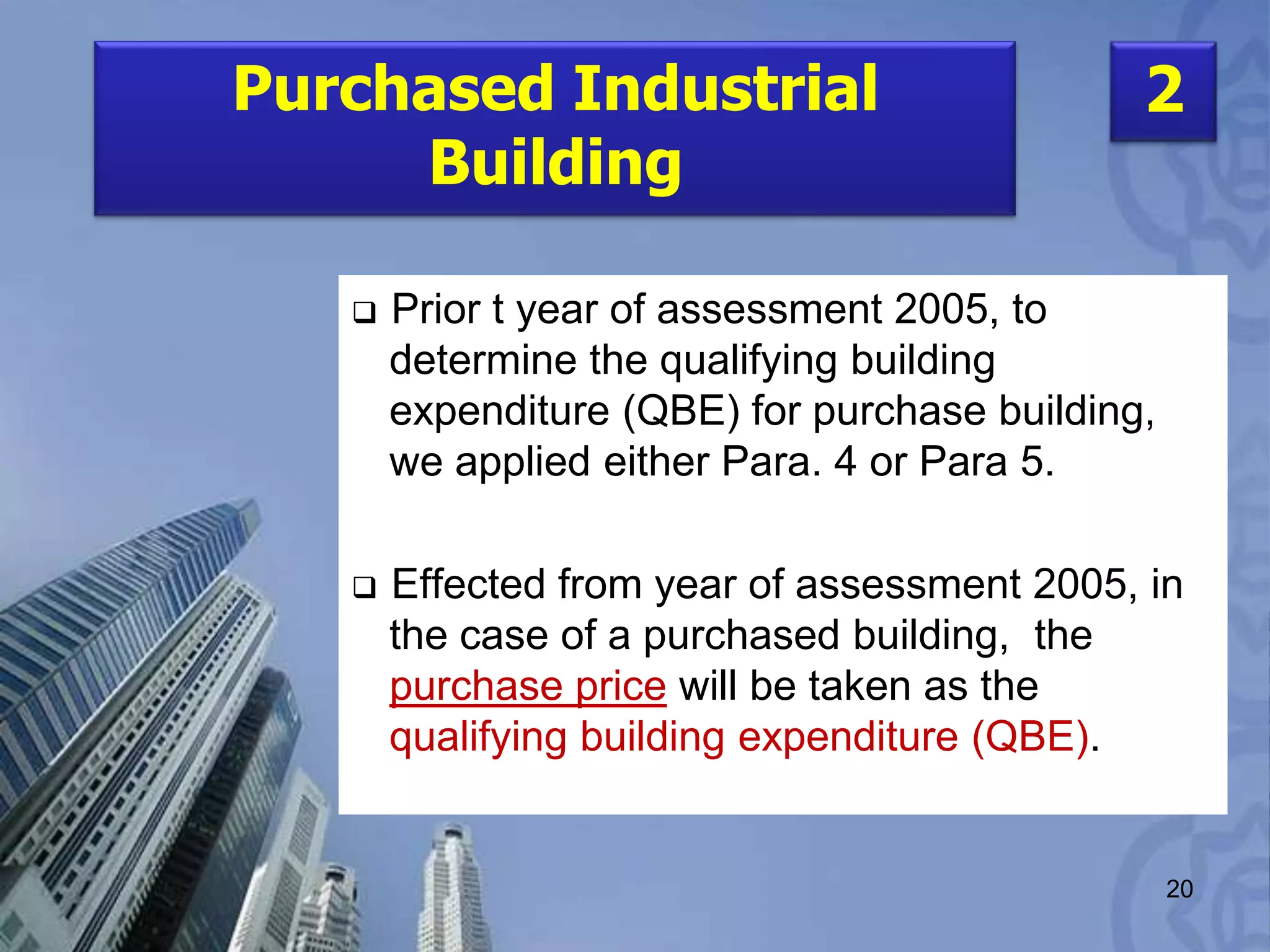 Purchased Industrial Building

2

❑ Prior t year of assessment 2005, to determine the qualifying building expenditure (QBE) for purchase building, we applied either Para. 4 or Para 5.

❑ Effected from year of assessment 2005, in the case of a purchased building, the purchase price will be taken as the qualifying building expenditure (QBE).

20